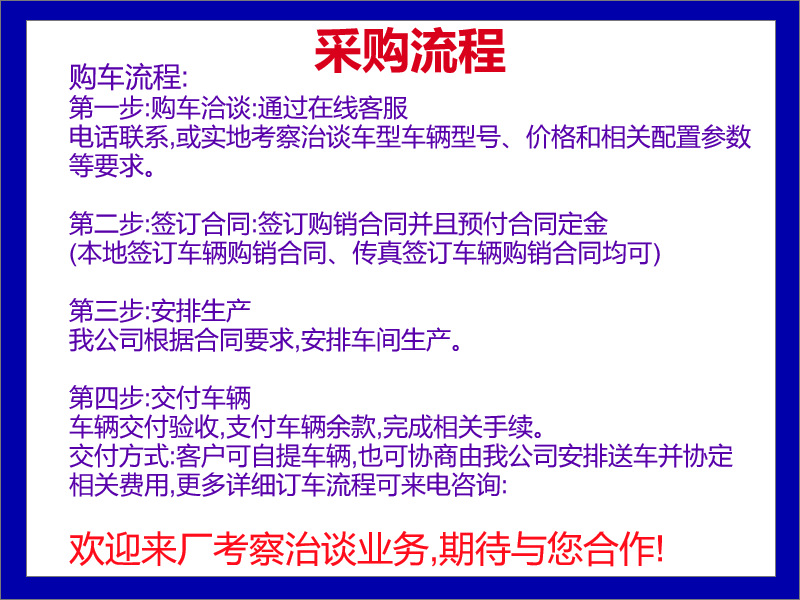 采购流程

购车流程:
第一步:购车洽谈:通过在线客服
电话联系,或实地考察治谈车型车辆型号、价格和相关配置参数等要求。

第二步:签订合同:签订购销合同并且预付合同定金
(本地签订车辆购销合同、传真签订车辆购销合同均可)

第三步:安排生产
我公司根据合同要求,安排车间生产。

第四步:交付车辆
车辆交付验收,支付车辆余款,完成相关手续。
交付方式:客户可自提车辆,也可协商由我公司安排送车并协定相关费用,更多详细订车流程可来电咨询:

欢迎来厂考察治谈业务,期待与您合作!